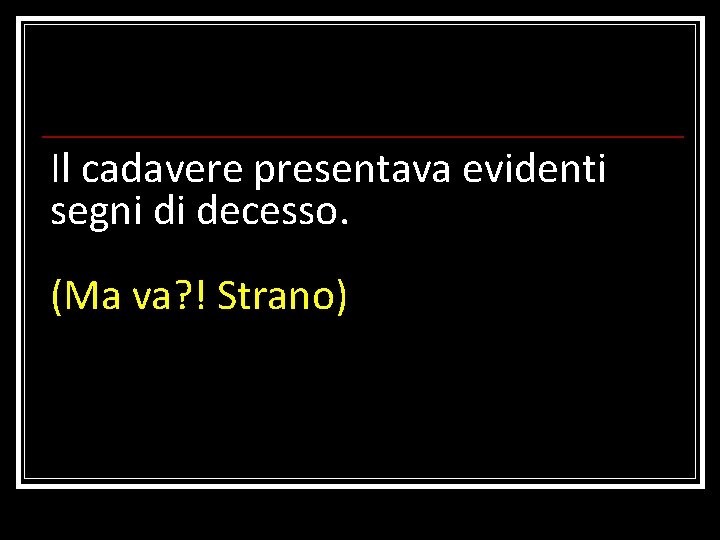 Il cadavere presentava evidenti segni di decesso.

(Ma va?! Strano)